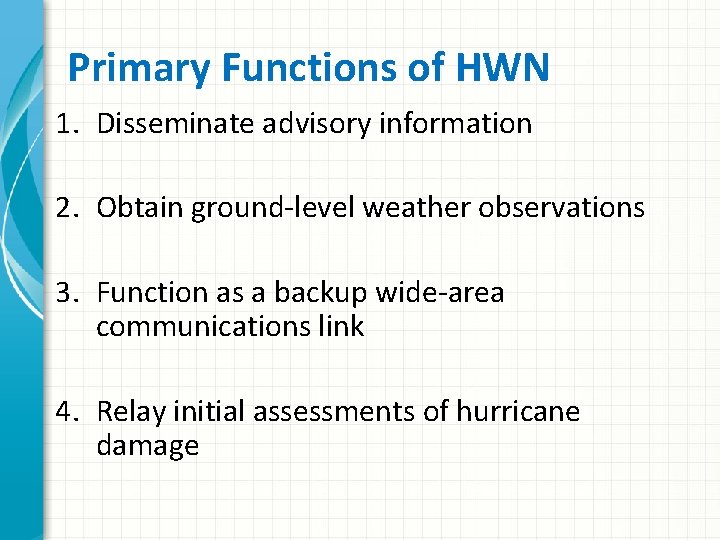 Primary Functions of HWN

1. Disseminate advisory information

2. Obtain ground-level weather observations

3. Function as a backup wide-area communications link

4. Relay initial assessments of hurricane damage